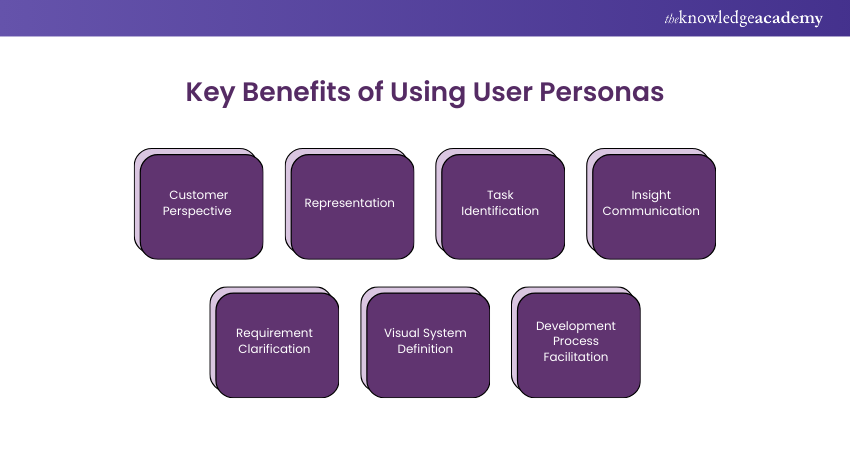 theknowledgeacademy

Key Benefits of Using User Personas

Customer Perspective

Representation

Task Identification

Insight Communication

Requirement Clarification

Visual System Definition

Development Process Facilitation